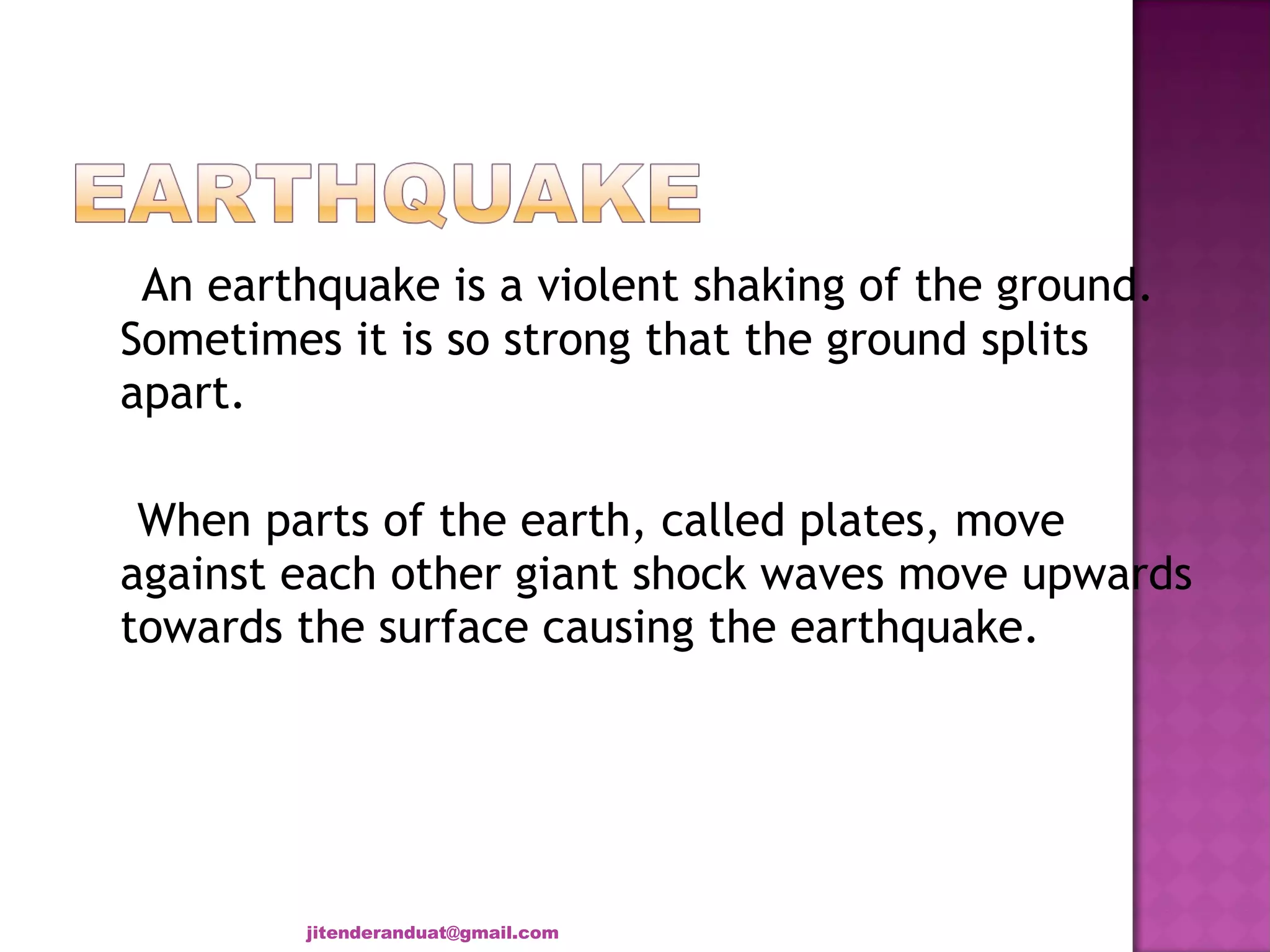 EARTHQUAKE

An earthquake is a violent shaking of the ground. Sometimes it is so strong that the ground splits apart.

When parts of the earth, called plates, move against each other giant shock waves move upwards towards the surface causing the earthquake.

jitenderanduat@gmail.com